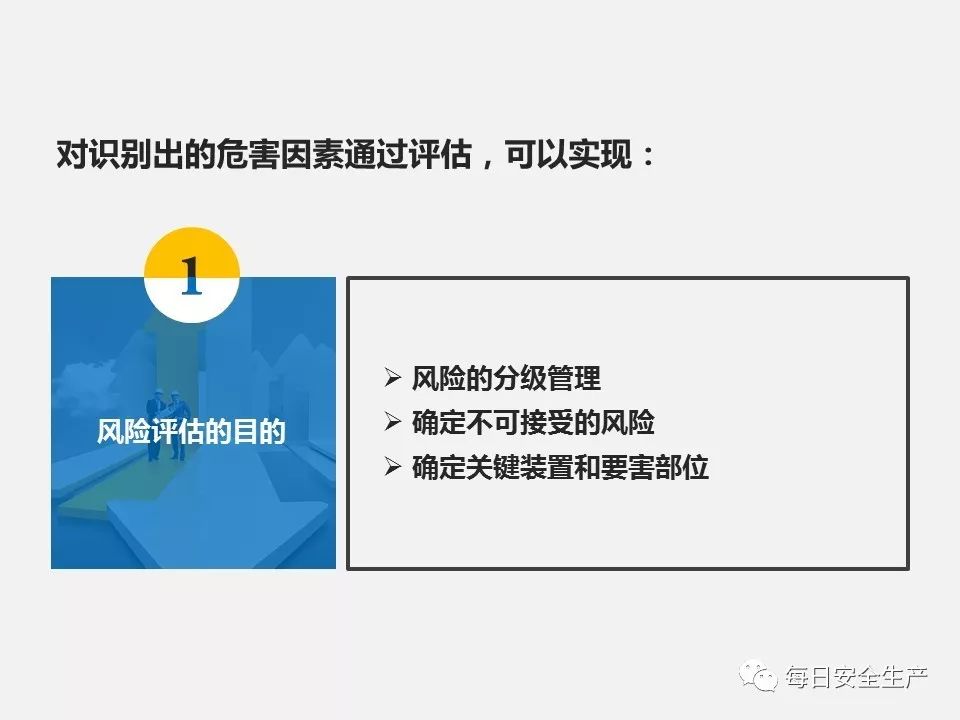 对识别出的危害因素通过评估，可以实现：

1

风险评估的目的

➢ 风险的分级管理
➢ 确定不可接受的风险
➢ 确定关键装置和要害部位

每日安全生产